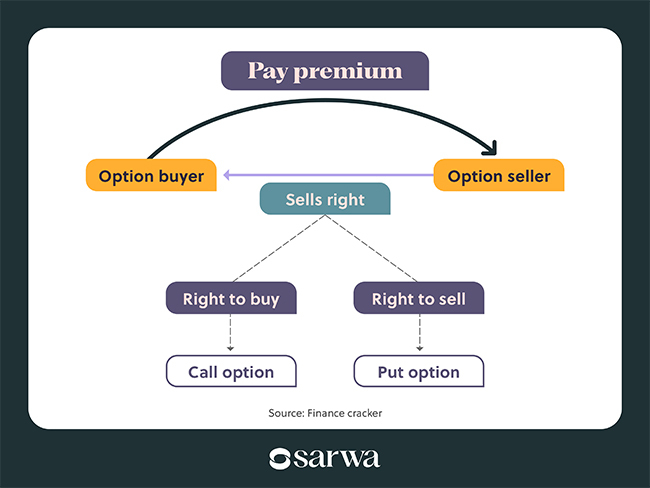 Pay premium

Option buyer

Option seller

Sells right

Right to buy

Right to sell

Call option

Put option

Source: Finance cracker

sarwa